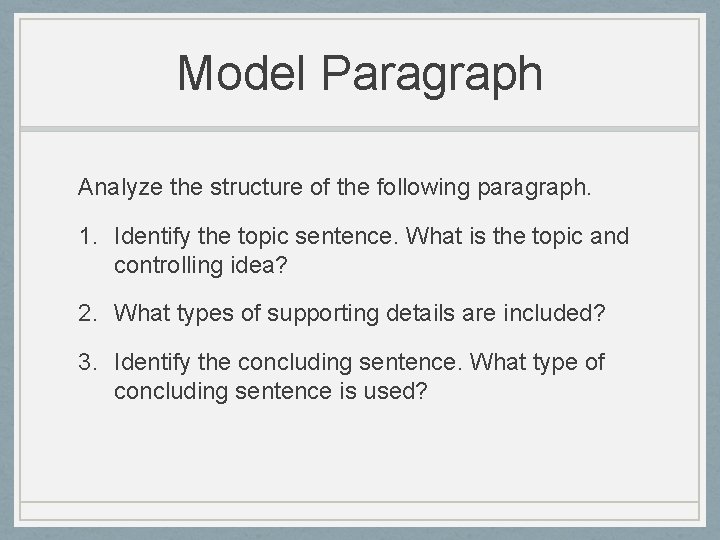 Model Paragraph

Analyze the structure of the following paragraph.

1. Identify the topic sentence. What is the topic and controlling idea?

2. What types of supporting details are included?

3. Identify the concluding sentence. What type of concluding sentence is used?